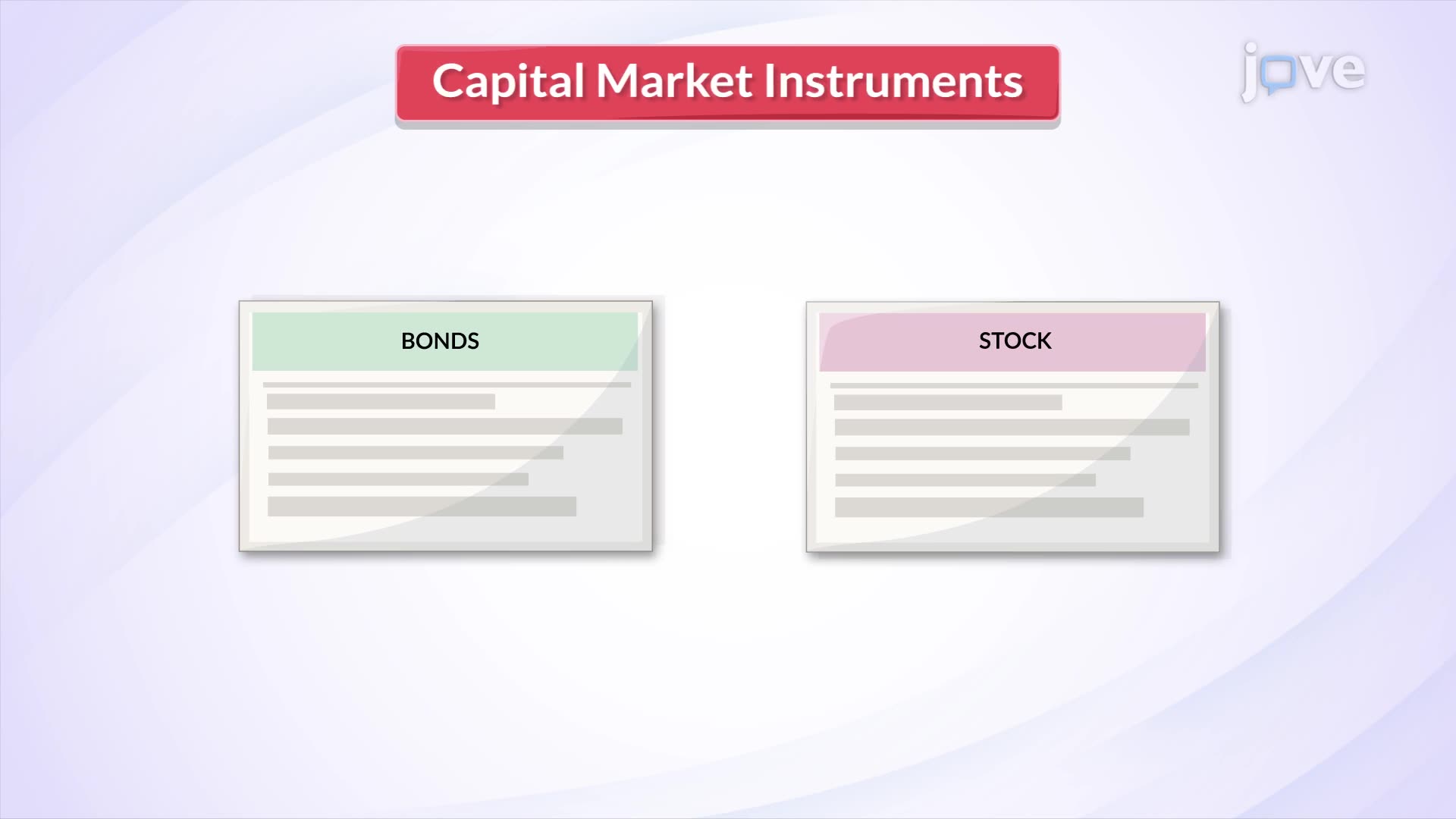 Capital Market Instruments

jove

BONDS

STOCK